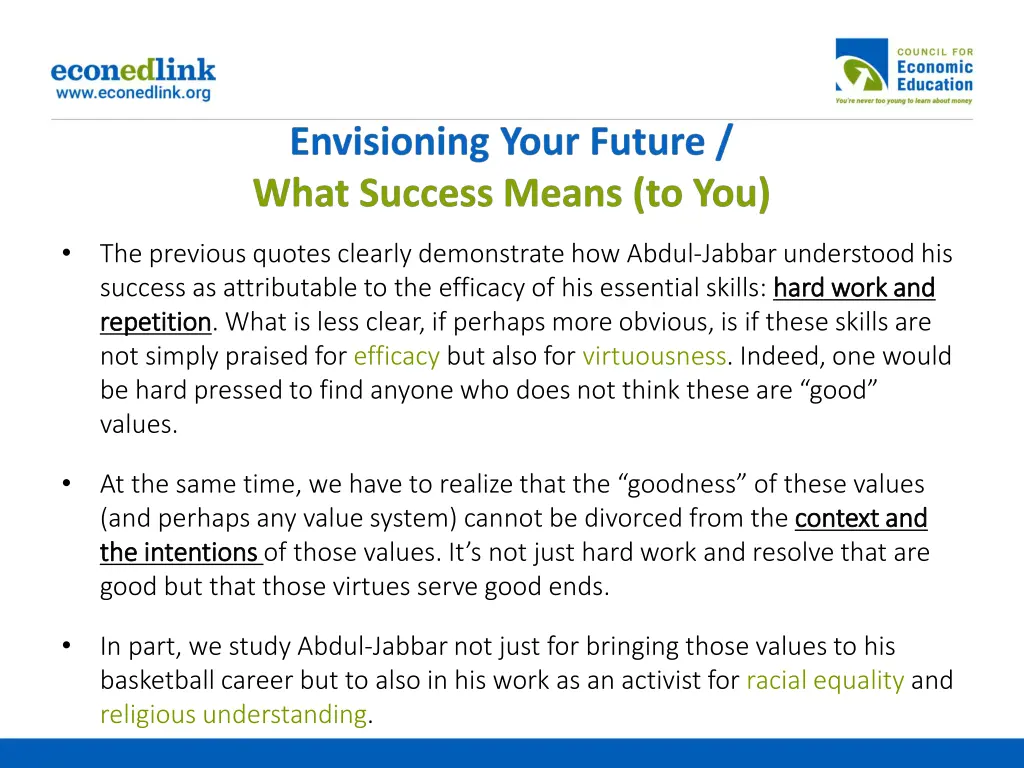 econedlink
www.econedlink.org

COUNCIL FOR
Economic
Education
You're never too young to learn about money

Envisioning Your Future /
What Success Means (to You)

• The previous quotes clearly demonstrate how Abdul-Jabbar understood his success as attributable to the efficacy of his essential skills: hard work and repetition. What is less clear, if perhaps more obvious, is if these skills are not simply praised for efficacy but also for virtuousness. Indeed, one would be hard pressed to find anyone who does not think these are "good" values.

• At the same time, we have to realize that the "goodness" of these values (and perhaps any value system) cannot be divorced from the context and the intentions of those values. It's not just hard work and resolve that are good but that those virtues serve good ends.

• In part, we study Abdul-Jabbar not just for bringing those values to his basketball career but to also in his work as an activist for racial equality and religious understanding.